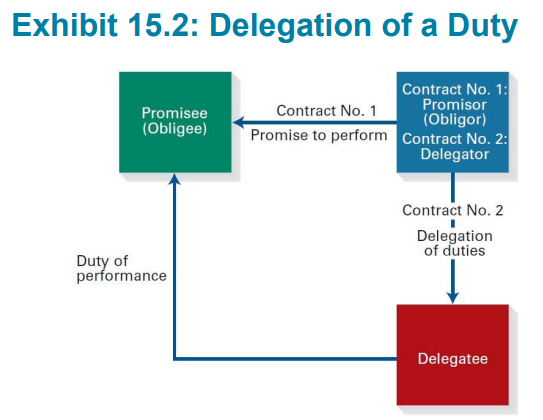 Exhibit 15.2: Delegation of a Duty

Promisee (Obligee)

Contract No. 1

Promise to perform

Contract No. 1: Promisor (Obligor)

Contract No. 2: Delegator

Contract No. 2

Delegation of duties

Duty of performance

Delegatee